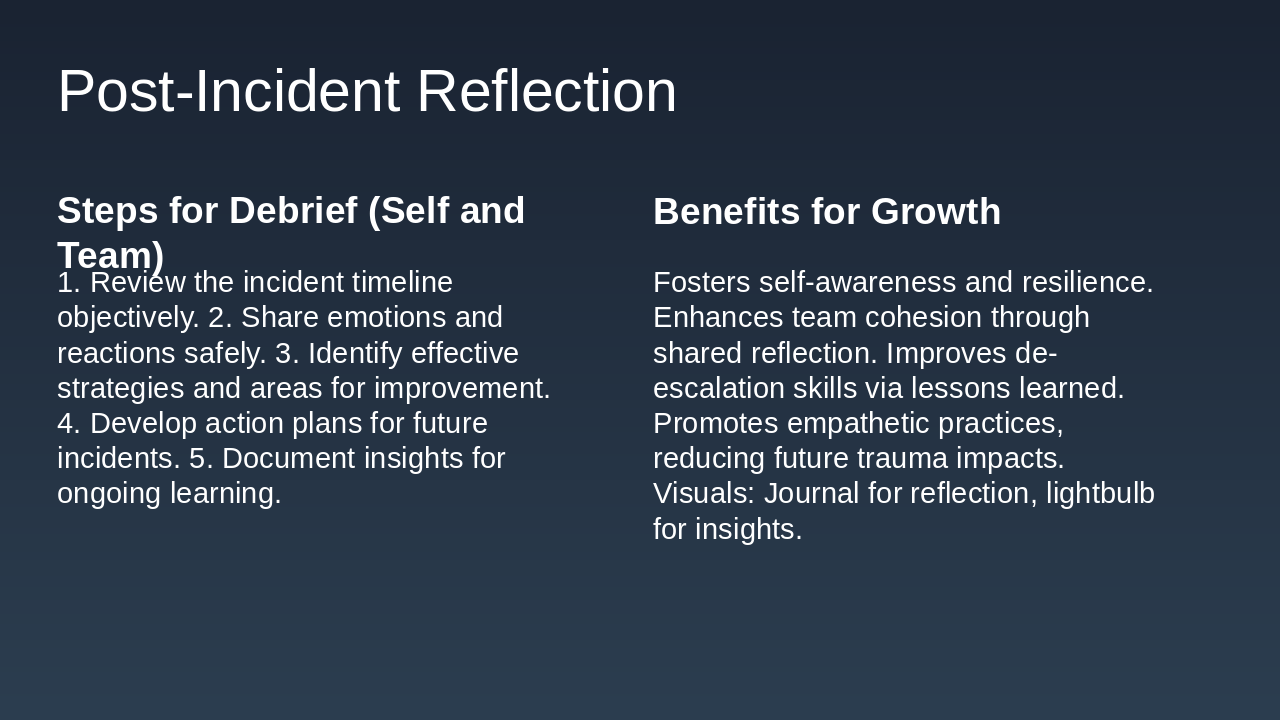 Post-Incident Reflection

Steps for Debrief (Self and Team)

1. Review the incident timeline objectively. 2. Share emotions and reactions safely. 3. Identify effective strategies and areas for improvement. 4. Develop action plans for future incidents. 5. Document insights for ongoing learning.

Benefits for Growth

Fosters self-awareness and resilience. Enhances team cohesion through shared reflection. Improves de-escalation skills via lessons learned. Promotes empathetic practices, reducing future trauma impacts. Visuals: Journal for reflection, lightbulb for insights.